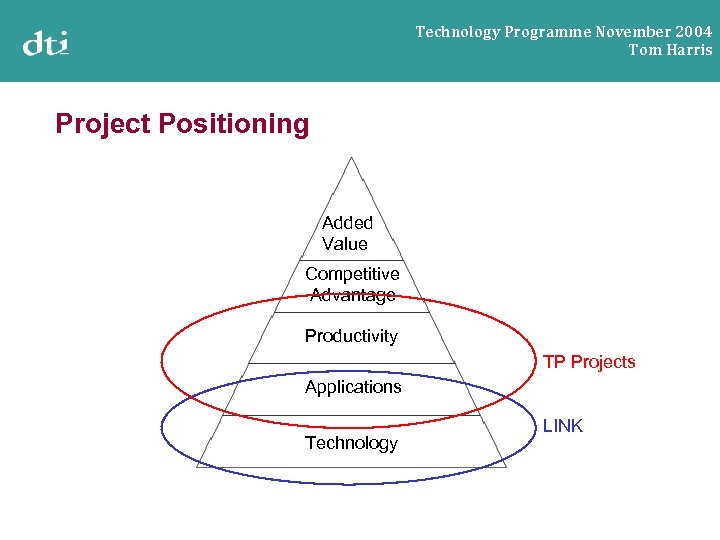 dti

Technology Programme November 2004
Tom Harris

Project Positioning

Added Value

Competitive Advantage

Productivity

Applications

Technology

TP Projects

LINK